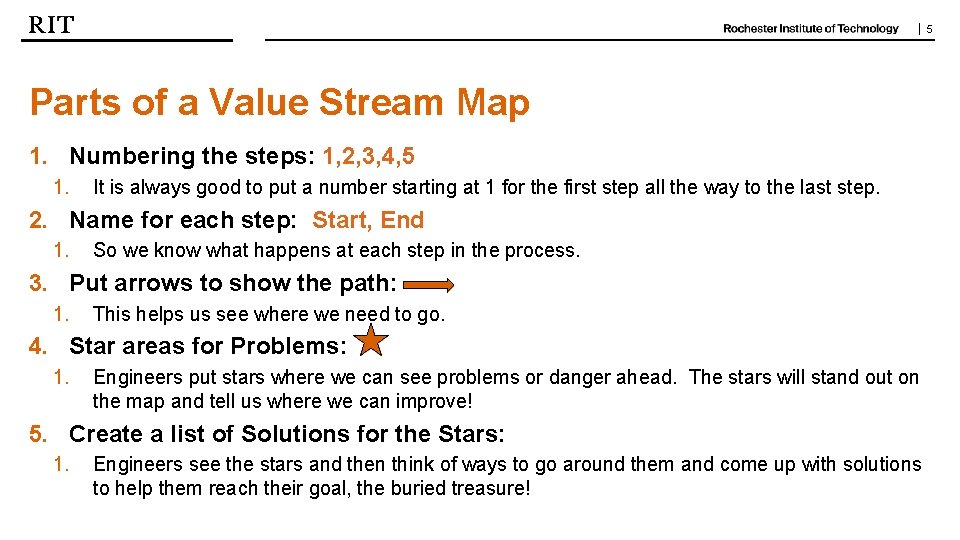 RIT

Rochester Institute of Technology | 5

Parts of a Value Stream Map

1. Numbering the steps: 1,2,3,4,5
 1. It is always good to put a number starting at 1 for the first step all the way to the last step.
2. Name for each step: Start, End
 1. So we know what happens at each step in the process.
3. Put arrows to show the path:
 1. This helps us see where we need to go.
4. Star areas for Problems:
 1. Engineers put stars where we can see problems or danger ahead. The stars will stand out on the map and tell us where we can improve!
5. Create a list of Solutions for the Stars:
 1. Engineers see the stars and then think of ways to go around them and come up with solutions to help them reach their goal, the buried treasure!